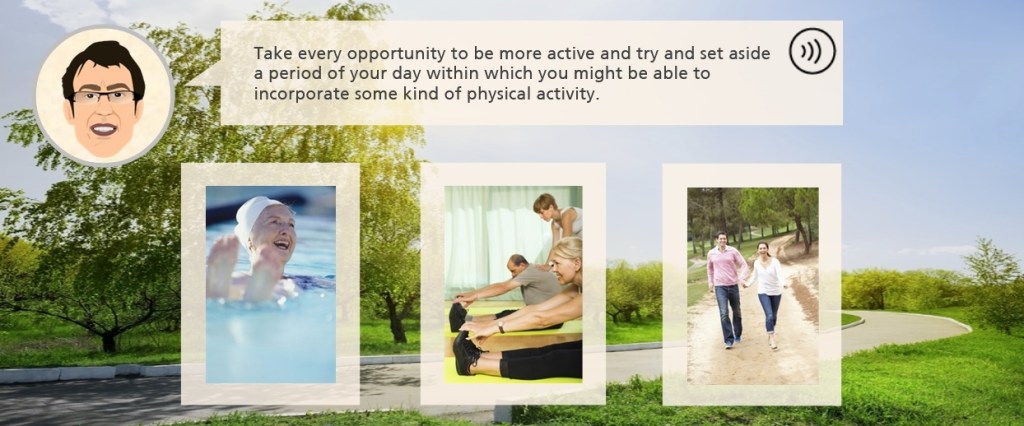 Take every opportunity to be more active and try and set aside a period of your day within which you might be able to incorporate some kind of physical activity.